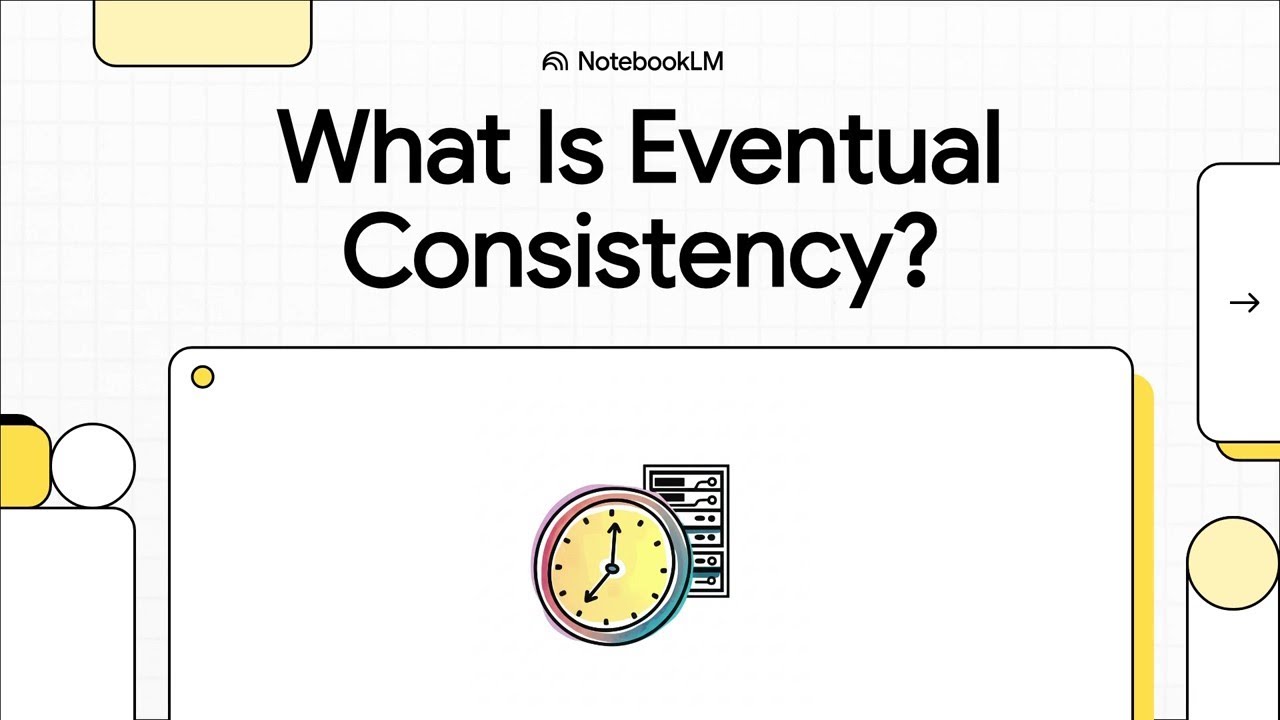 NotebookLM

What Is Eventual Consistency?

→